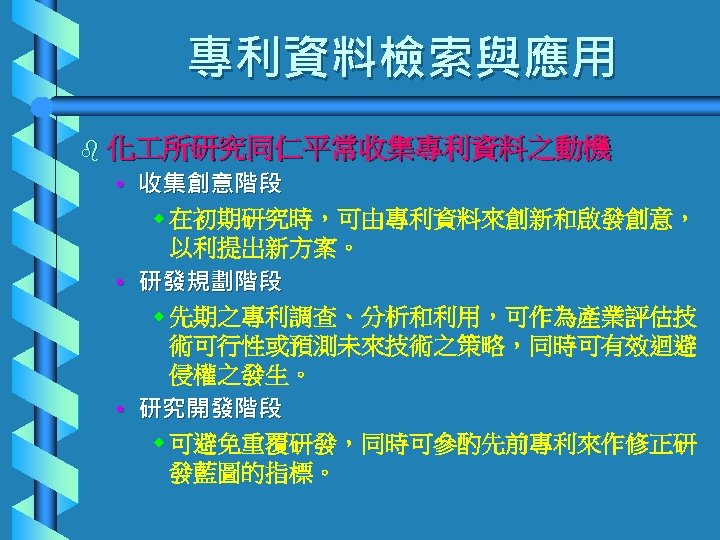 專利資料檢索與應用

化工所研究同仁平常收集專利資料之動機

• 收集創意階段

◆ 在初期研究時，可由專利資料來創新和啟發創意，以利提出新方案。

• 研發規劃階段

◆ 先期之專利調查、分析和利用，可作為產業評估技術可行性或預測未來技術之策略，同時可有效迴避侵權之發生。

• 研究開發階段

◆ 可避免重覆研發，同時可參酌先前專利來作修正研發藍圖的指標。